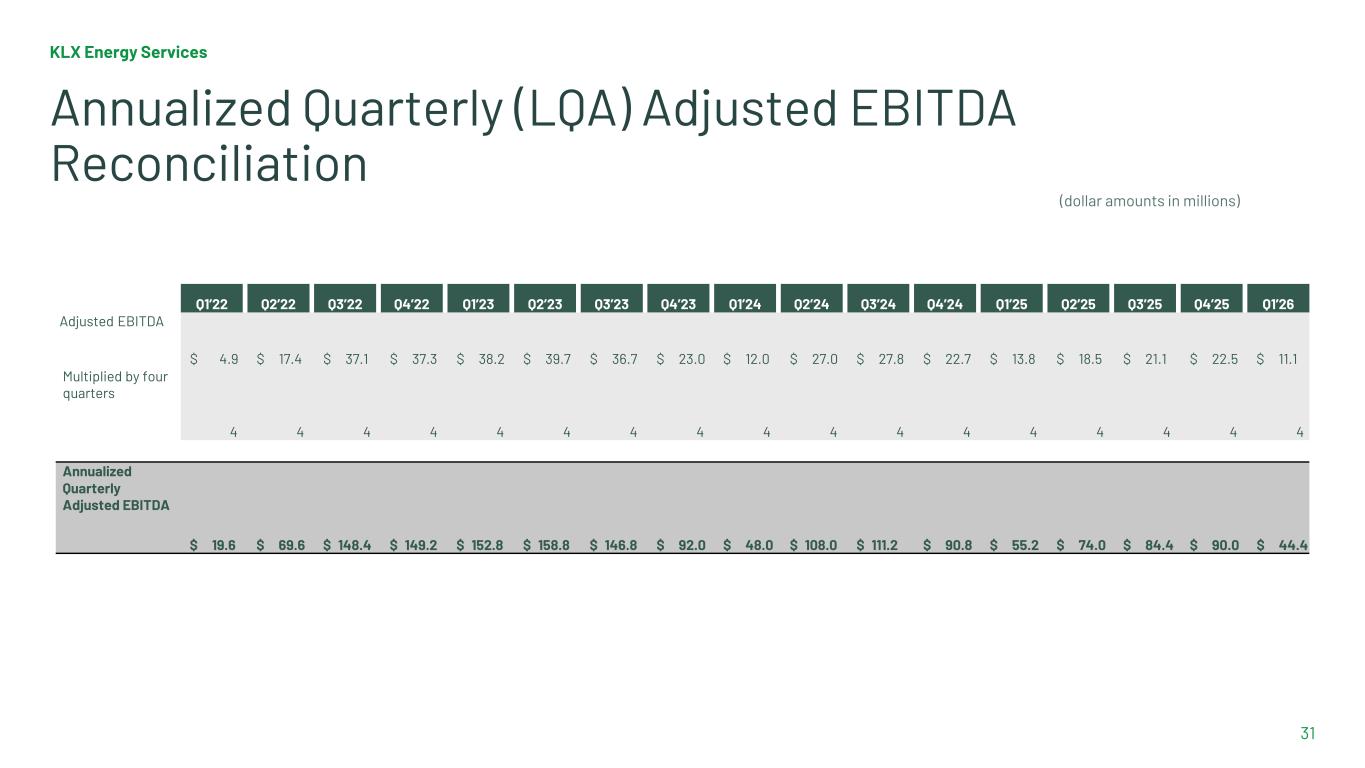 KLX Energy Services

Annualized Quarterly (LQA) Adjusted EBITDA Reconciliation

(dollar amounts in millions)

| | Q1'22 | Q2'22 | Q3'22 | Q4'22 | Q1'23 | Q2'23 | Q3'23 | Q4'23 | Q1'24 | Q2'24 | Q3'24 | Q4'24 | Q1'25 | Q2'25 | Q3'25 | Q4'25 | Q1'26 |
|---|---|---|---|---|---|---|---|---|---|---|---|---|---|---|---|---|---|
| Adjusted EBITDA | $ 4.9 | $ 17.4 | $ 37.1 | $ 37.3 | $ 38.2 | $ 39.7 | $ 36.7 | $ 23.0 | $ 12.0 | $ 27.0 | $ 27.8 | $ 22.7 | $ 13.8 | $ 18.5 | $ 21.1 | $ 22.5 | $ 11.1 |
| Multiplied by four quarters | 4 | 4 | 4 | 4 | 4 | 4 | 4 | 4 | 4 | 4 | 4 | 4 | 4 | 4 | 4 | 4 | 4 |
| Annualized Quarterly Adjusted EBITDA | $ 19.6 | $ 69.6 | $ 148.4 | $ 149.2 | $ 152.8 | $ 158.8 | $ 146.8 | $ 92.0 | $ 48.0 | $ 108.0 | $ 111.2 | $ 90.8 | $ 55.2 | $ 74.0 | $ 84.4 | $ 90.0 | $ 44.4 |

31